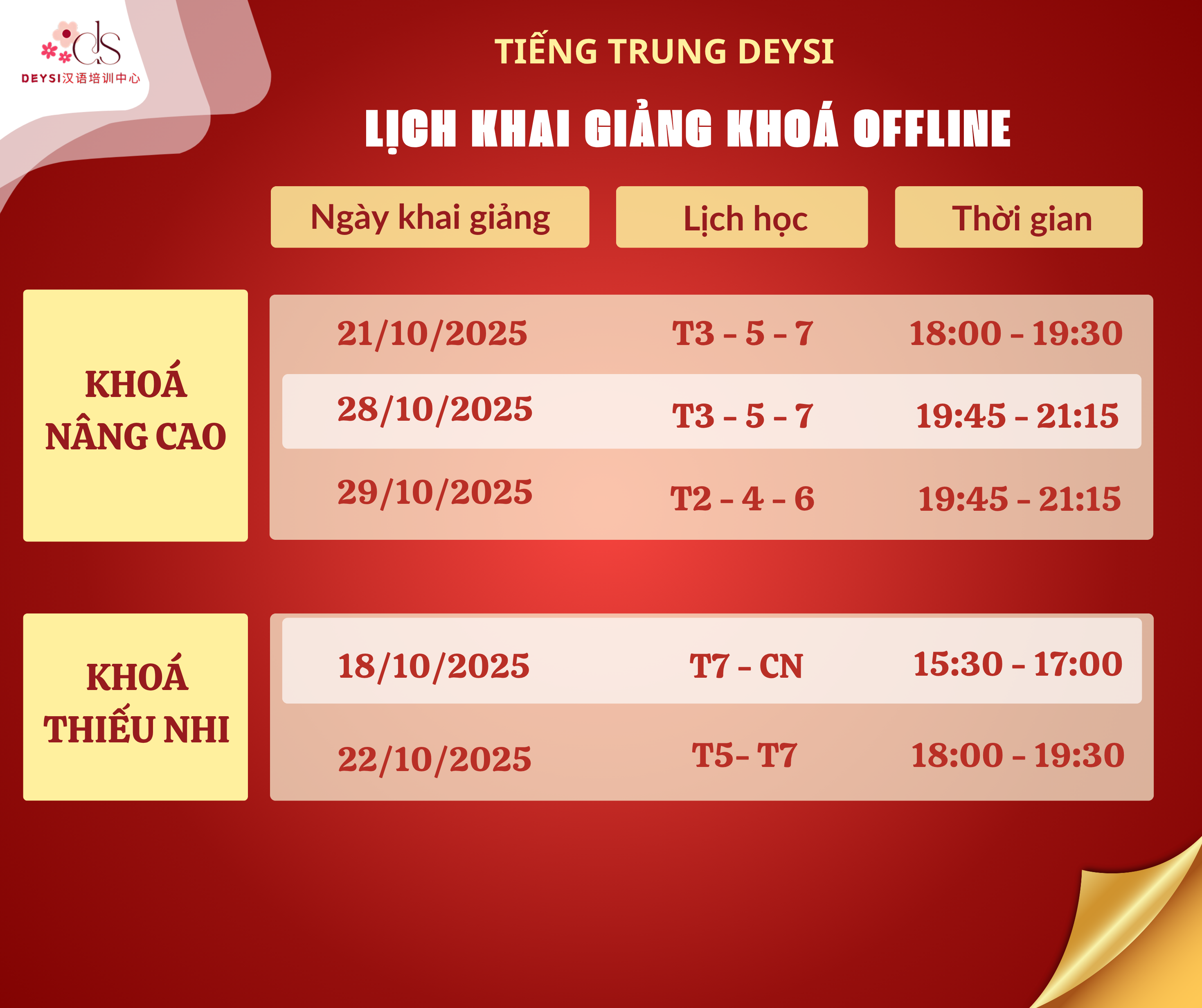 ds
DEYSI汉语培训中心

TIẾNG TRUNG DEYSI

LỊCH KHAI GIẢNG KHOÁ OFFLINE

| | Ngày khai giảng | Lịch học | Thời gian |
|---|---|---|---|
| KHOÁ NÂNG CAO | 21/10/2025 | T3 - 5 - 7 | 18:00 - 19:30 |
| | 28/10/2025 | T3 - 5 - 7 | 19:45 - 21:15 |
| | 29/10/2025 | T2 - 4 - 6 | 19:45 - 21:15 |
| KHOÁ THIẾU NHI | 18/10/2025 | T7 - CN | 15:30 - 17:00 |
| | 22/10/2025 | T5- T7 | 18:00 - 19:30 |